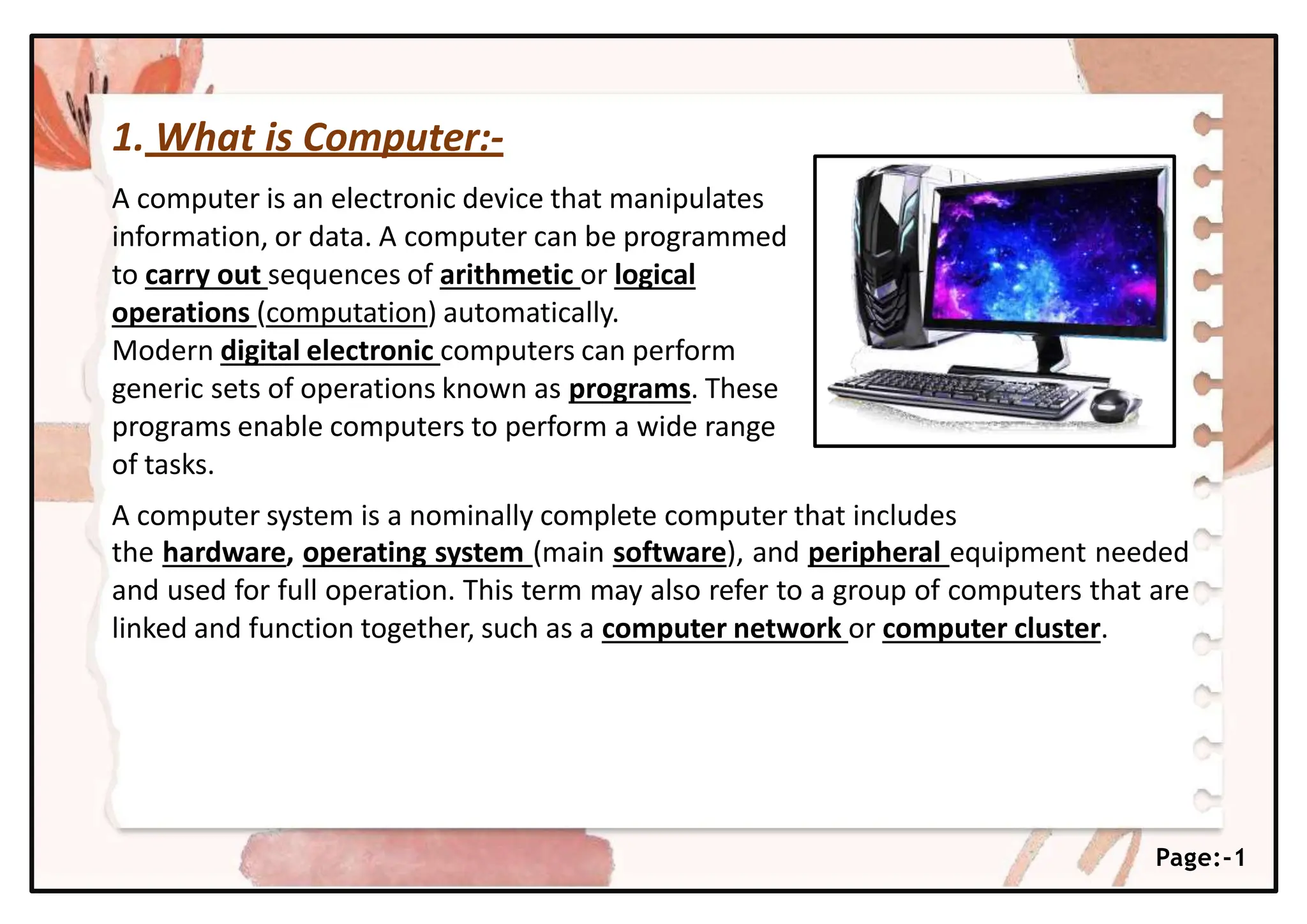 1. What is Computer:-

A computer is an electronic device that manipulates information, or data. A computer can be programmed to carry out sequences of arithmetic or logical operations (computation) automatically. Modern digital electronic computers can perform generic sets of operations known as programs. These programs enable computers to perform a wide range of tasks.

A computer system is a nominally complete computer that includes the hardware, operating system (main software), and peripheral equipment needed and used for full operation. This term may also refer to a group of computers that are linked and function together, such as a computer network or computer cluster.

Page:-1